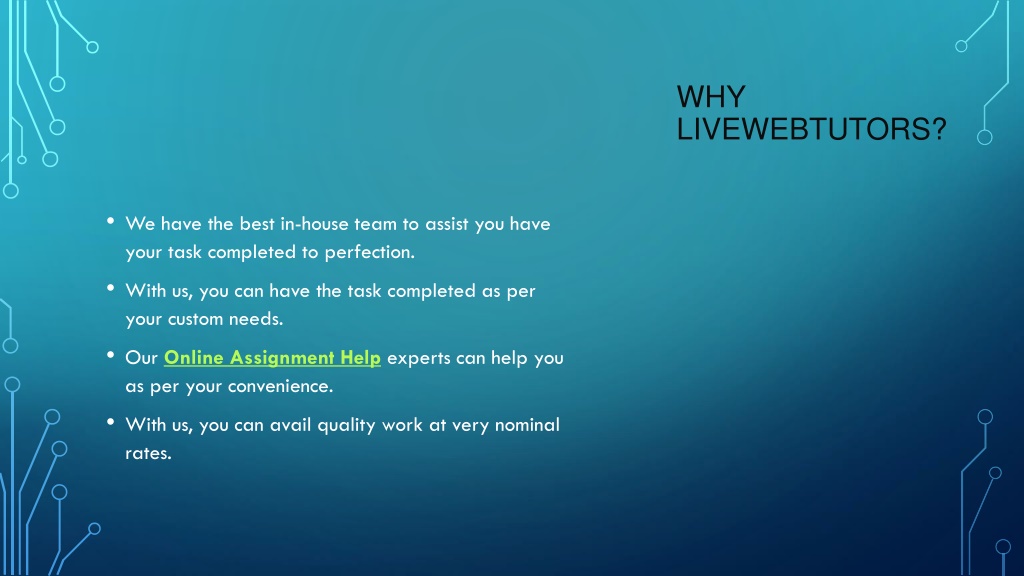 WHY LIVEWEBTUTORS?

• We have the best in-house team to assist you have your task completed to perfection.

• With us, you can have the task completed as per your custom needs.

• Our Online Assignment Help experts can help you as per your convenience.

• With us, you can avail quality work at very nominal rates.